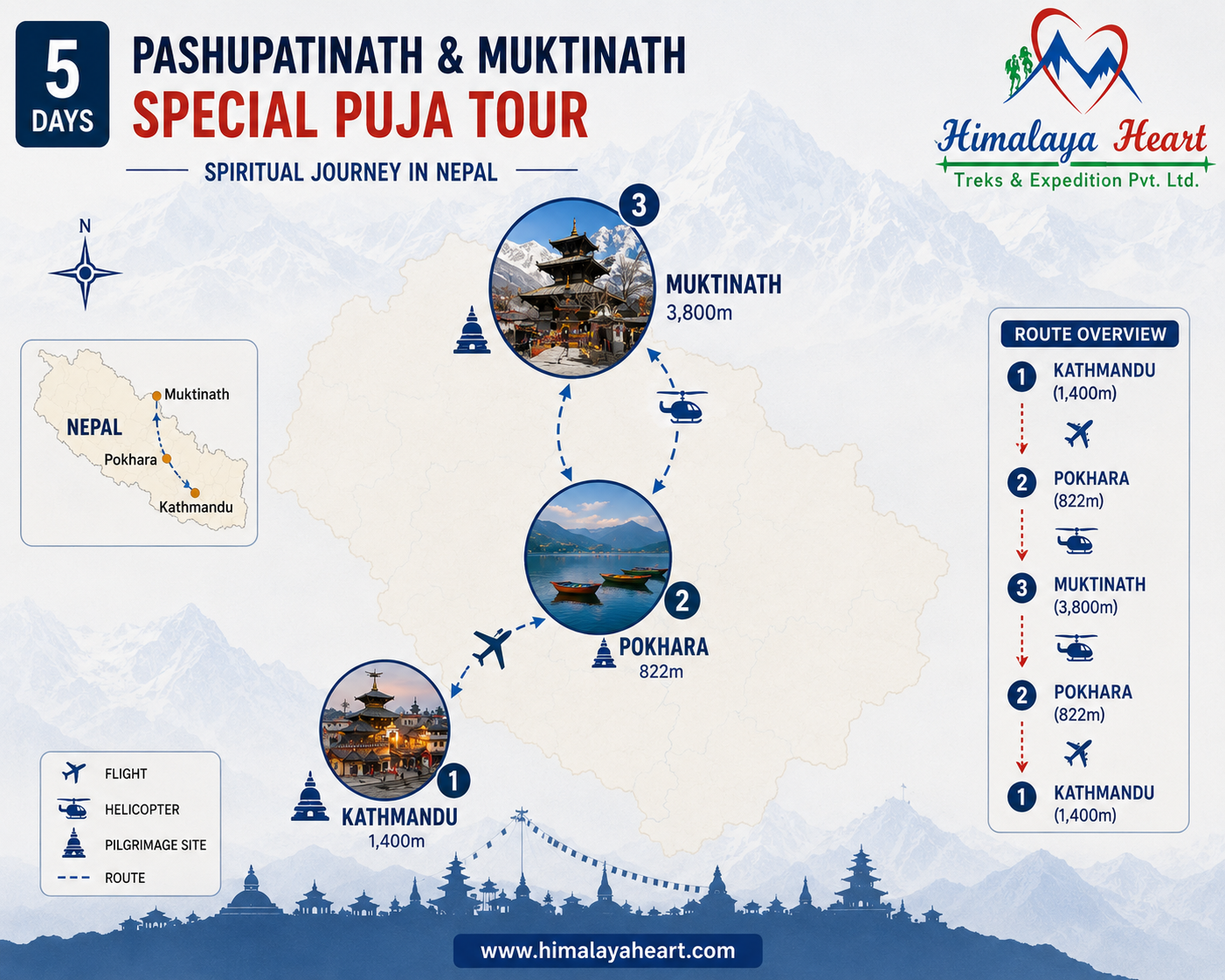 5 DAYS

PASHUPATINATH & MUKTINATH
SPECIAL PUJA TOUR

SPIRITUAL JOURNEY IN NEPAL

Himalaya Heart
Treks & Expedition Pvt. Ltd.

N

NEPAL
Muktinath
Pokhara
Kathmandu

3
MUKTINATH
3,800m

2
POKHARA
822m

1
KATHMANDU
1,400m

ROUTE OVERVIEW

1 KATHMANDU (1,400m)
2 POKHARA (822m)
3 MUKTINATH (3,800m)
2 POKHARA (822m)
1 KATHMANDU (1,400m)

FLIGHT
HELICOPTER
PILGRIMAGE SITE
ROUTE

www.himalayaheart.com